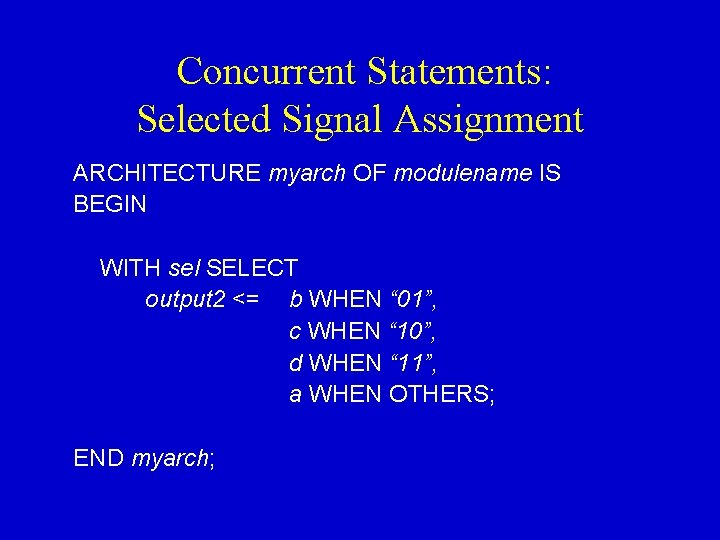 Concurrent Statements:
Selected Signal Assignment

ARCHITECTURE myarch OF modulename IS
BEGIN

WITH sel SELECT
output2 <= b WHEN “01”,
c WHEN “10”,
d WHEN “11”,
a WHEN OTHERS;

END myarch;